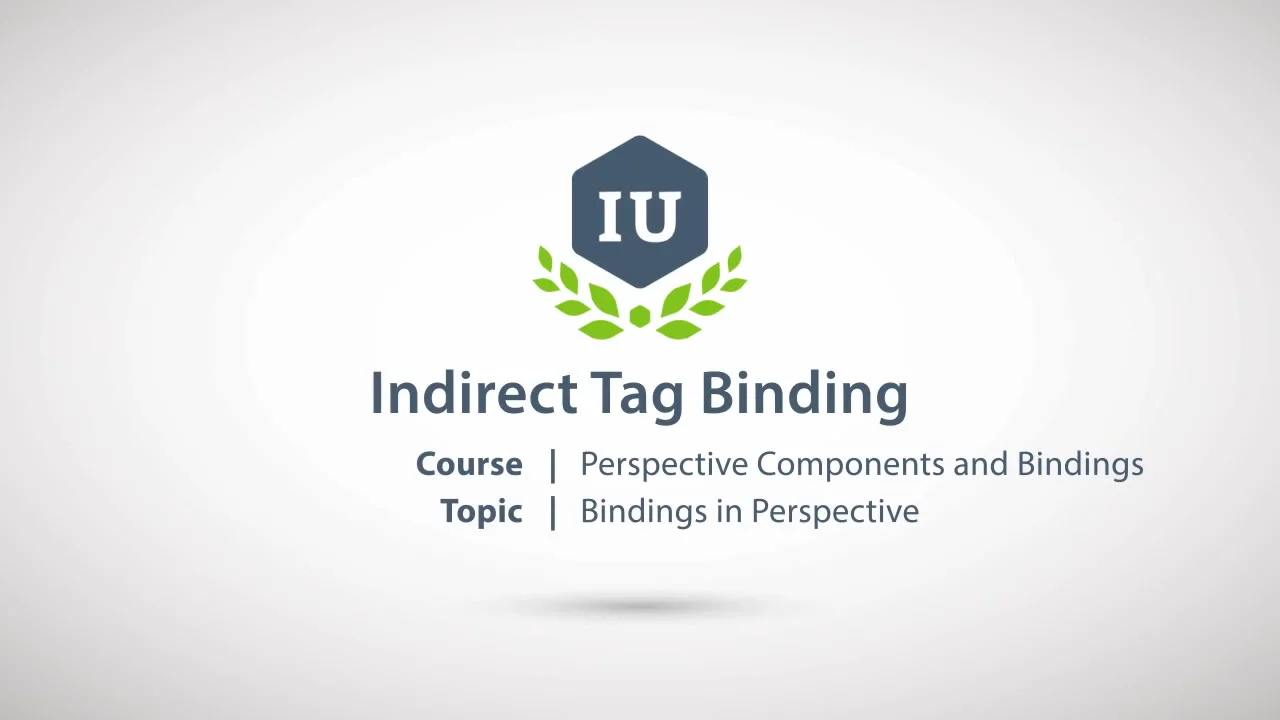 IU

Indirect Tag Binding

Course | Perspective Components and Bindings
Topic | Bindings in Perspective